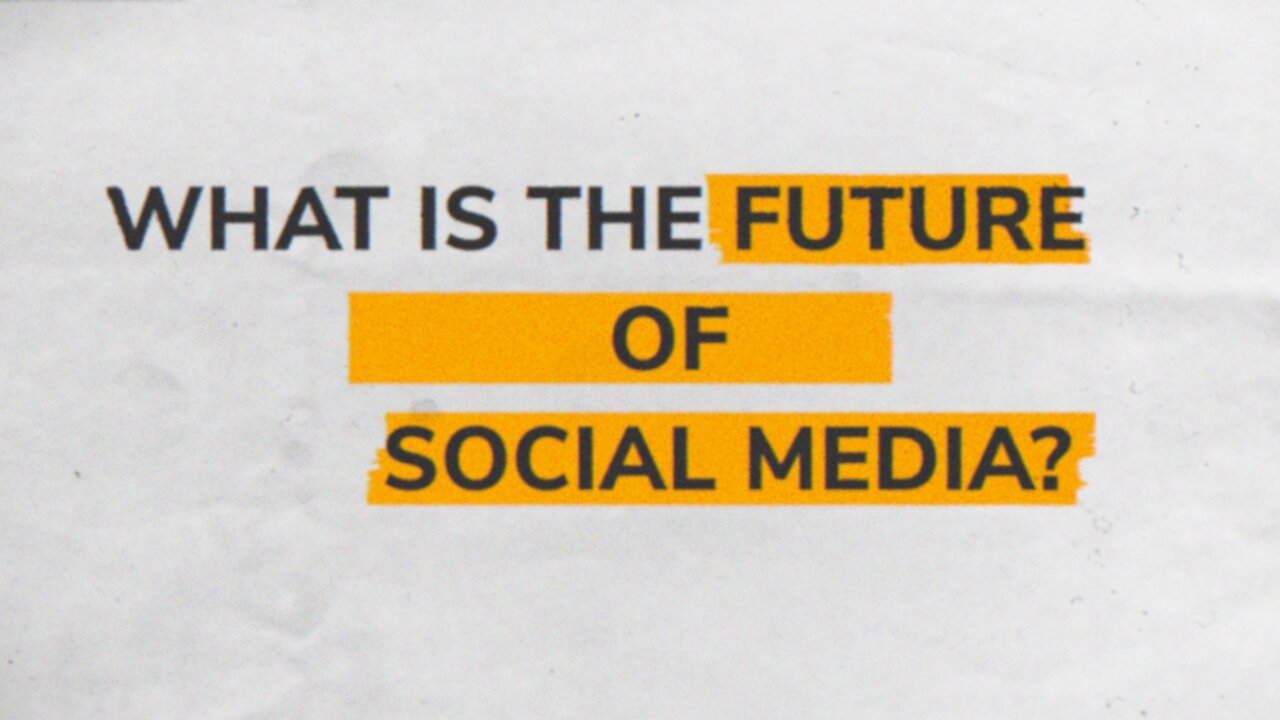 WHAT IS THE FUTURE
OF
SOCIAL MEDIA?